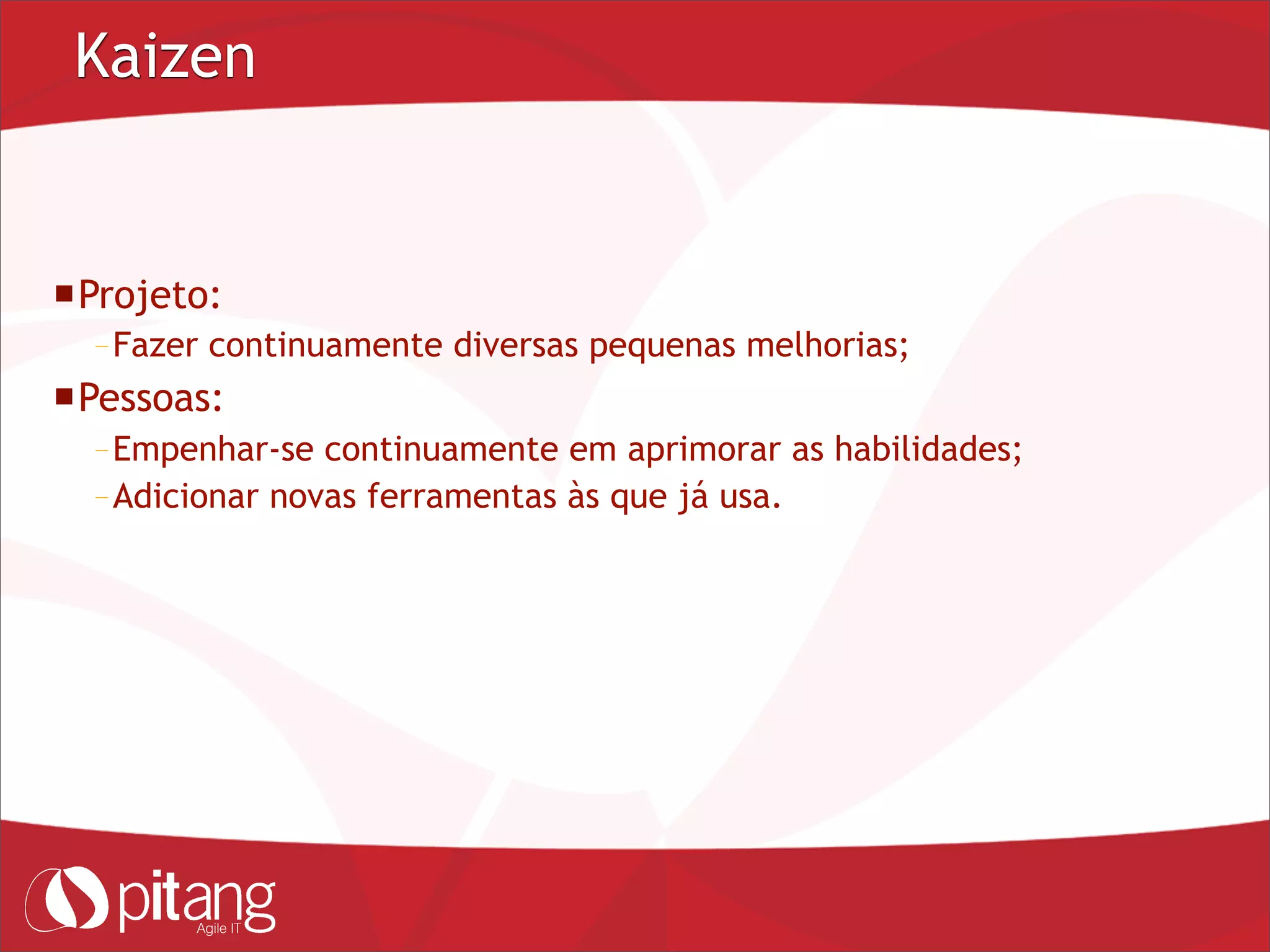 Kaizen

■ Projeto:
– Fazer continuamente diversas pequenas melhorias;

■ Pessoas:
– Empenhar-se continuamente em aprimorar as habilidades;
– Adicionar novas ferramentas às que já usa.

pitang
Agile IT